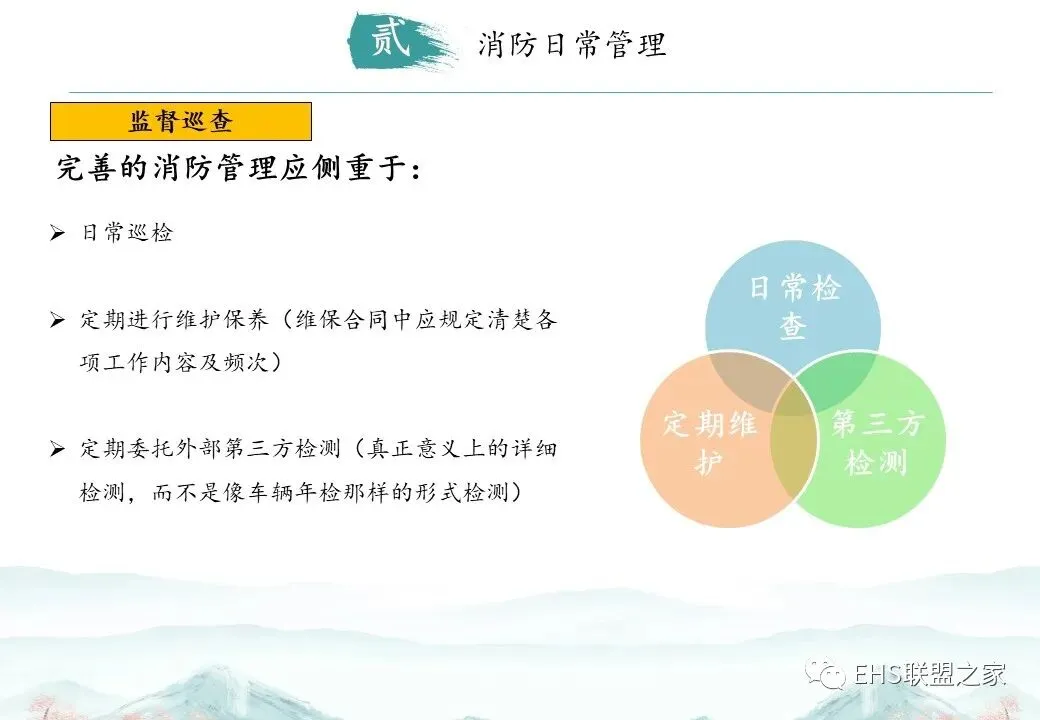 贰 消防日常管理

监督巡查

完善的消防管理应侧重于：

➢ 日常巡检

➢ 定期进行维护保养（维保合同中应规定清楚各项工作内容及频次）

➢ 定期委托外部第三方检测（真正意义上的详细检测，而不是像车辆年检那样的形式检测）

日常检查

定期维护

第三方检测

EHS联盟之家